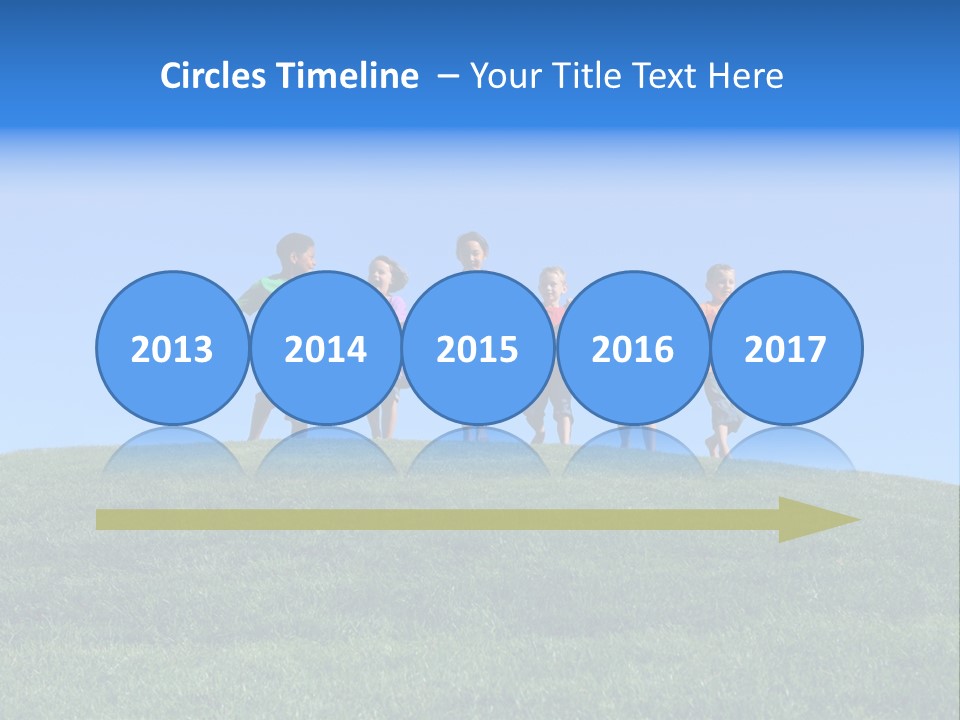 Circles Timeline – Your Title Text Here

2013 2014 2015 2016 2017